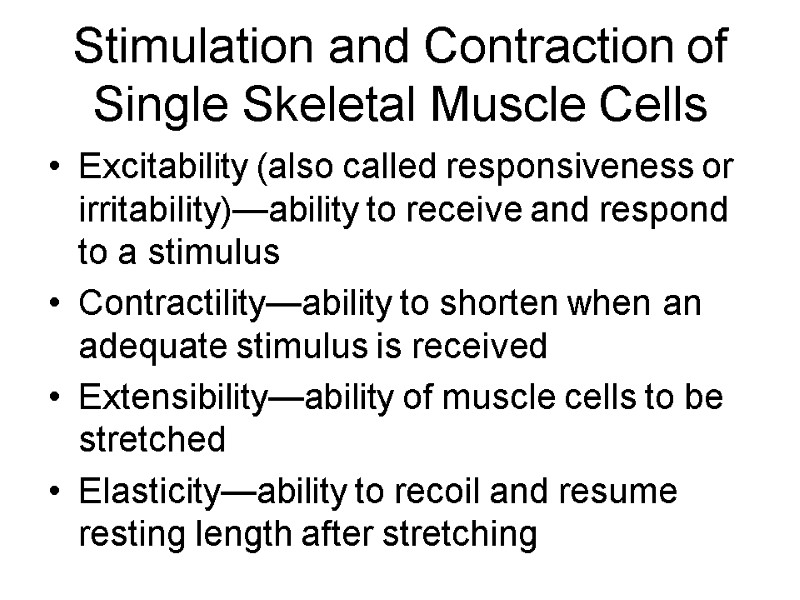 Stimulation and Contraction of Single Skeletal Muscle Cells

• Excitability (also called responsiveness or irritability)—ability to receive and respond to a stimulus

• Contractility—ability to shorten when an adequate stimulus is received

• Extensibility—ability of muscle cells to be stretched

• Elasticity—ability to recoil and resume resting length after stretching